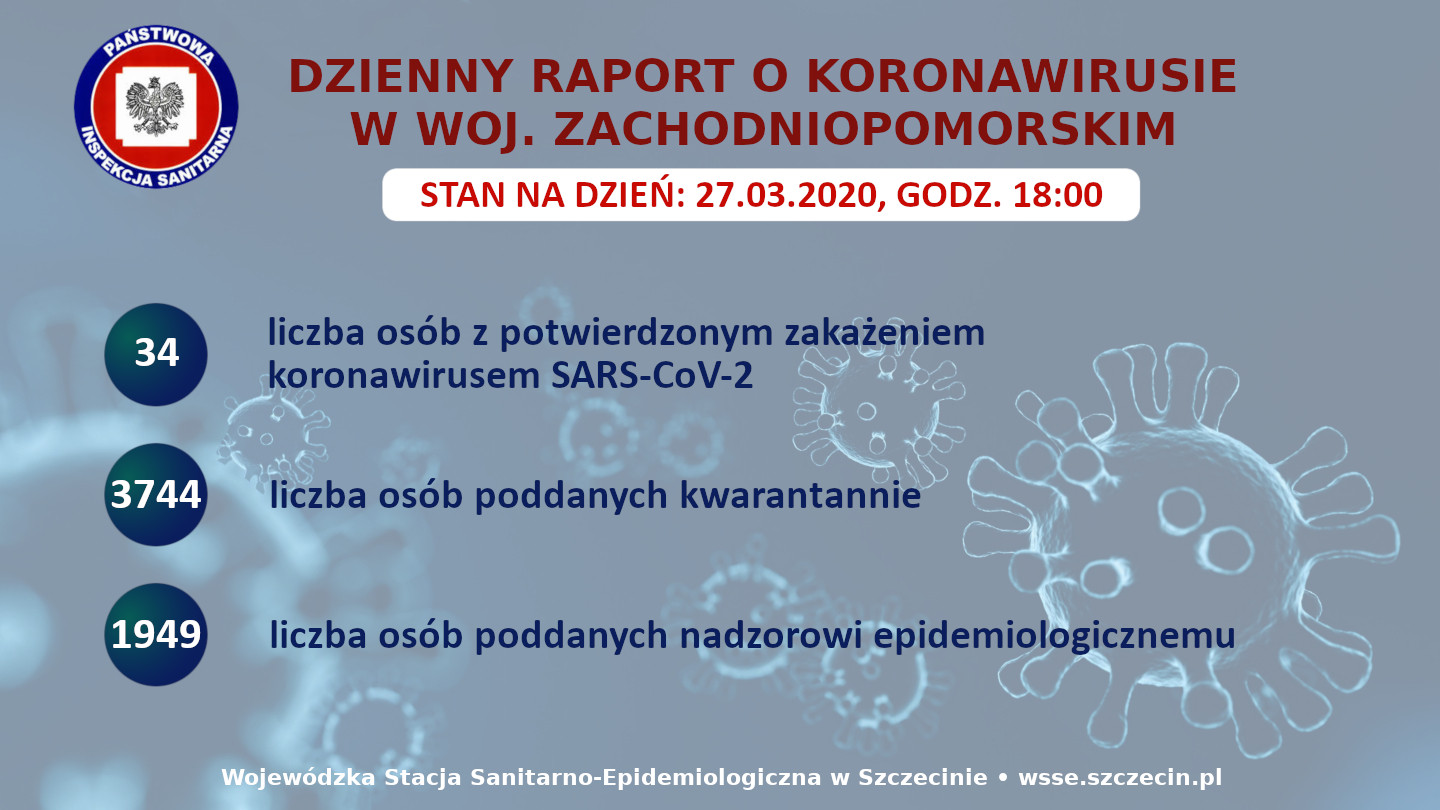 PAŃSTWOWA INSPEKCJA SANITARNA

DZIENNY RAPORT O KORONAWIRUSIE W WOJ. ZACHODNIOPOMORSKIM

STAN NA DZIEŃ: 27.03.2020, GODZ. 18:00

34 liczba osób z potwierdzonym zakażeniem koronawirusem SARS-CoV-2

3744 liczba osób poddanych kwarantannie

1949 liczba osób poddanych nadzorowi epidemiologicznemu

Wojewódzka Stacja Sanitarno-Epidemiologiczna w Szczecinie • wsse.szczecin.pl